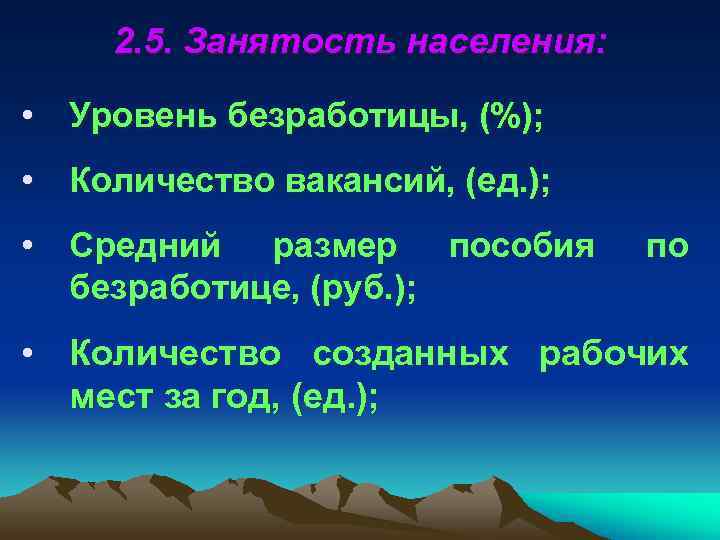 2.5. Занятость населения:

• Уровень безработицы, (%);

• Количество вакансий, (ед.);

• Средний размер пособия по безработице, (руб.);

• Количество созданных рабочих мест за год, (ед.);